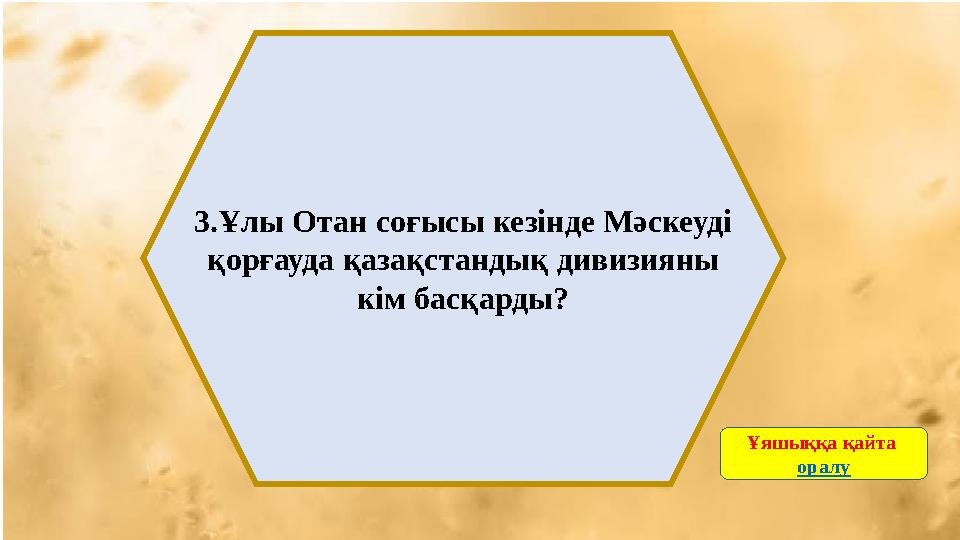 3.Ұлы Отан соғысы кезінде Мәскеуді қорғауда қазақстандық дивизияны кім басқарды?

Ұяшыққа қайта оралу